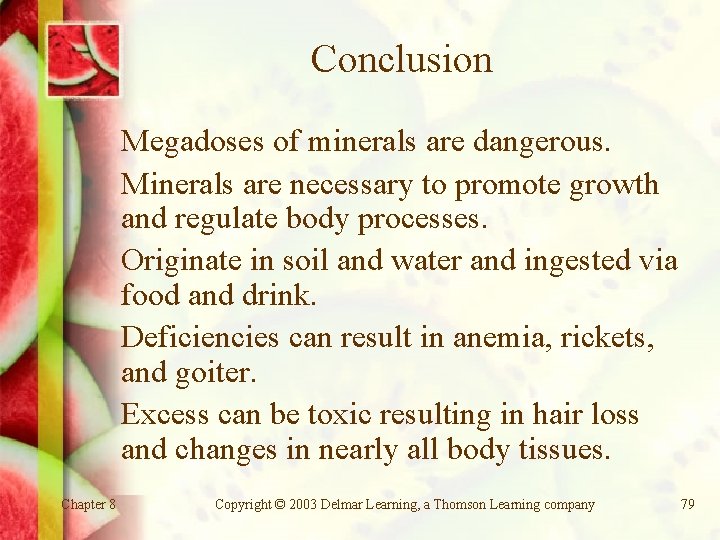 Conclusion

Megadoses of minerals are dangerous.

Minerals are necessary to promote growth and regulate body processes.

Originate in soil and water and ingested via food and drink.

Deficiencies can result in anemia, rickets, and goiter.

Excess can be toxic resulting in hair loss and changes in nearly all body tissues.

Chapter 8 Copyright © 2003 Delmar Learning, a Thomson Learning company 79